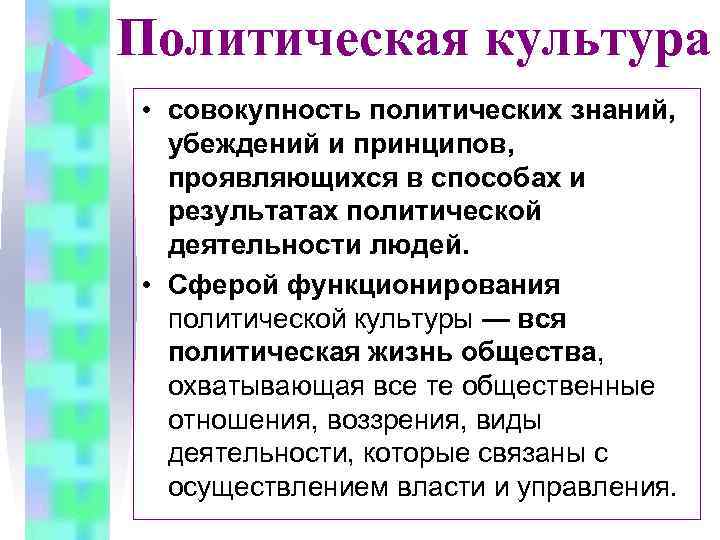 Политическая культура

• совокупность политических знаний, убеждений и принципов, проявляющихся в способах и результатах политической деятельности людей.

• Сферой функционирования политической культуры — вся политическая жизнь общества, охватывающая все те общественные отношения, воззрения, виды деятельности, которые связаны с осуществлением власти и управления.